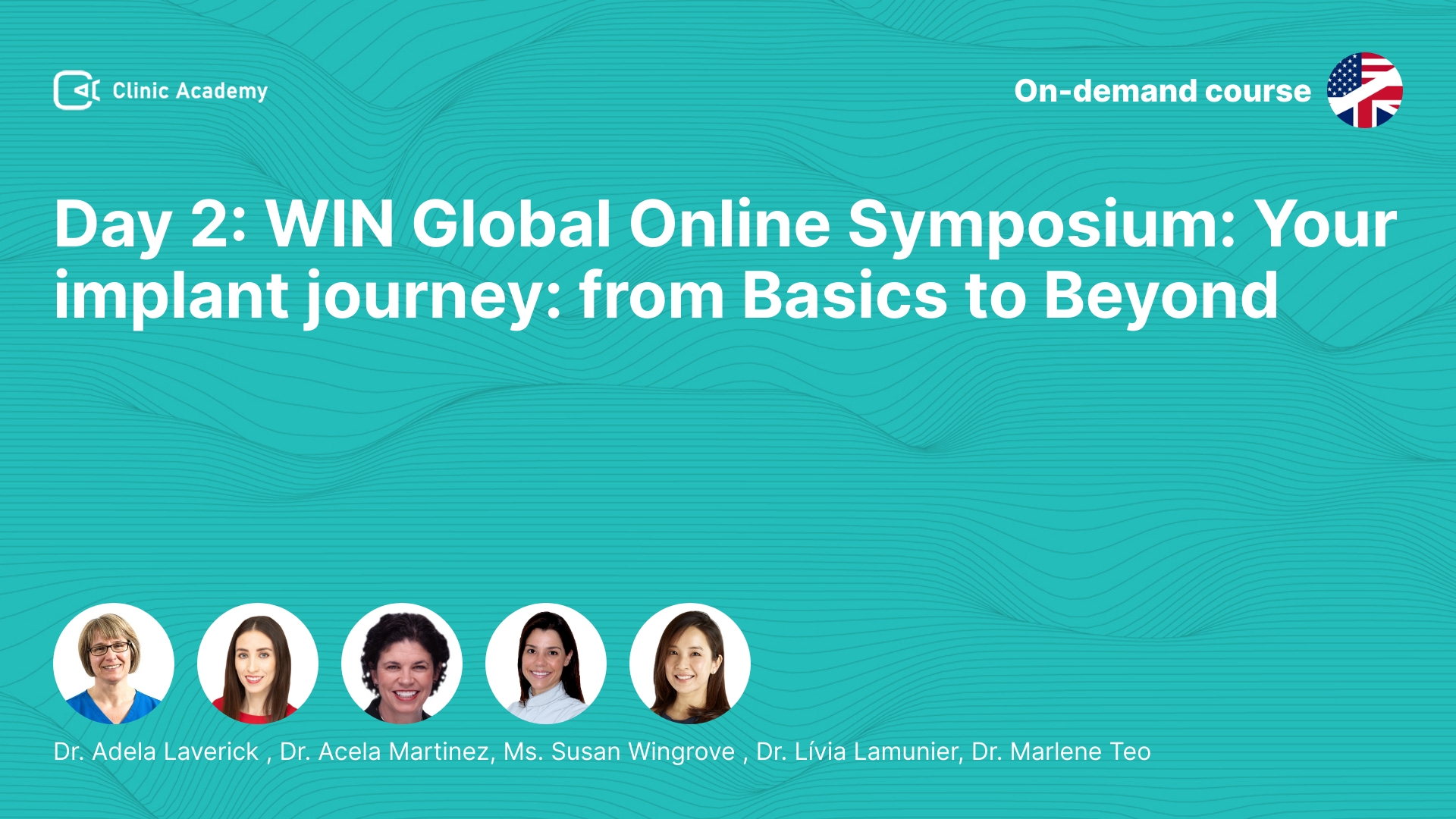 Clinic Academy

On-demand course

Day 2: WIN Global Online Symposium: Your implant journey: from Basics to Beyond

Dr. Adela Laverick , Dr. Acela Martinez, Ms. Susan Wingrove , Dr. Lívia Lamunier, Dr. Marlene Teo